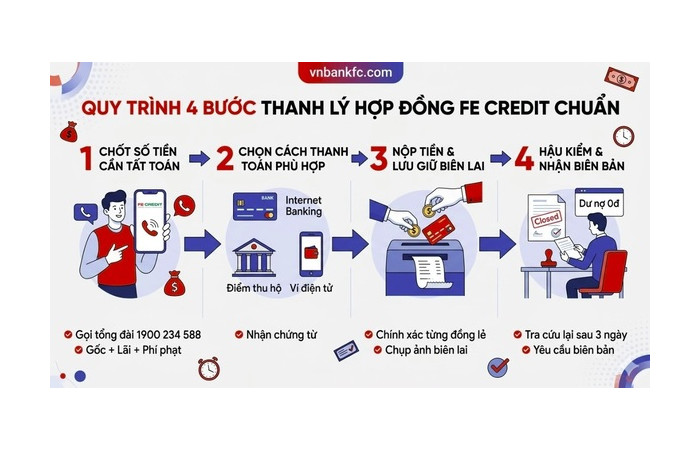 vnbankfc.com

QUY TRÌNH 4 BƯỚC THANH LÝ HỢP ĐỒNG FE CREDIT CHUẨN

1 CHỐT SỐ TIỀN CẦN TẤT TOÁN

2 CHỌN CÁCH THANH TOÁN PHÙ HỢP

3 NỘP TIỀN & LƯU GIỮ BIÊN LAI

4 HẬU KIỂM & NHẬN BIÊN BẢN

FE CREDIT

BANK

Internet Banking

Điểm thu hộ

Ví điện tử

Closed

Dư nợ 0đ

Gọi tổng đài 1900 234 588

Gốc + Lãi + Phí phạt

Nhận chứng từ

Chính xác từng đồng lẻ

Chụp ảnh biên lai

Tra cứu lại sau 3 ngày

Yêu cầu biên bản